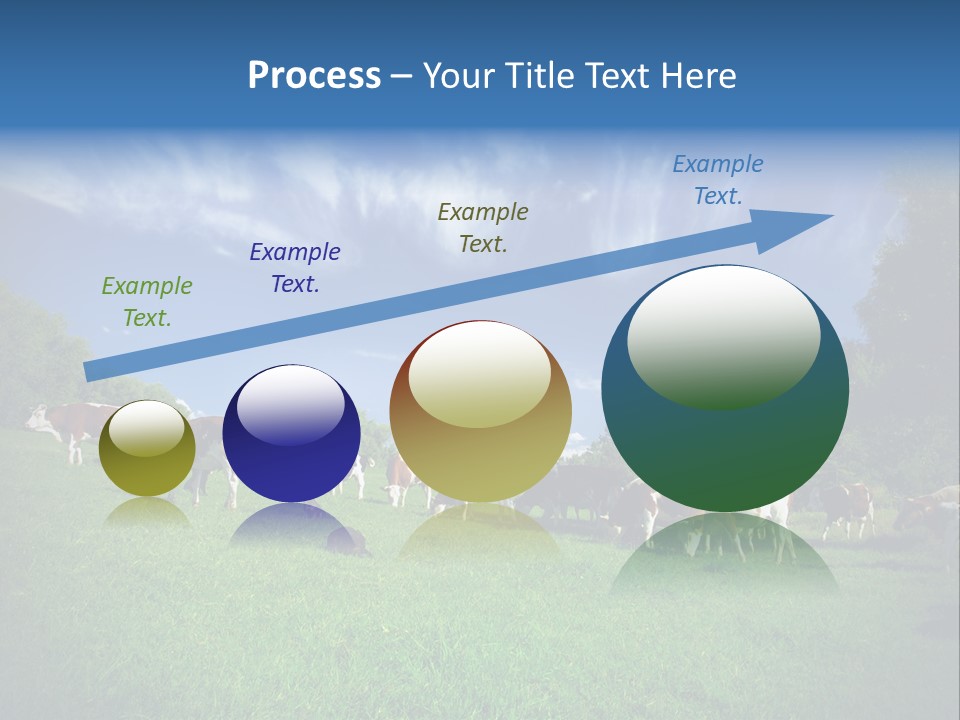 Process – Your Title Text Here

Example Text.

Example Text.

Example Text.

Example Text.